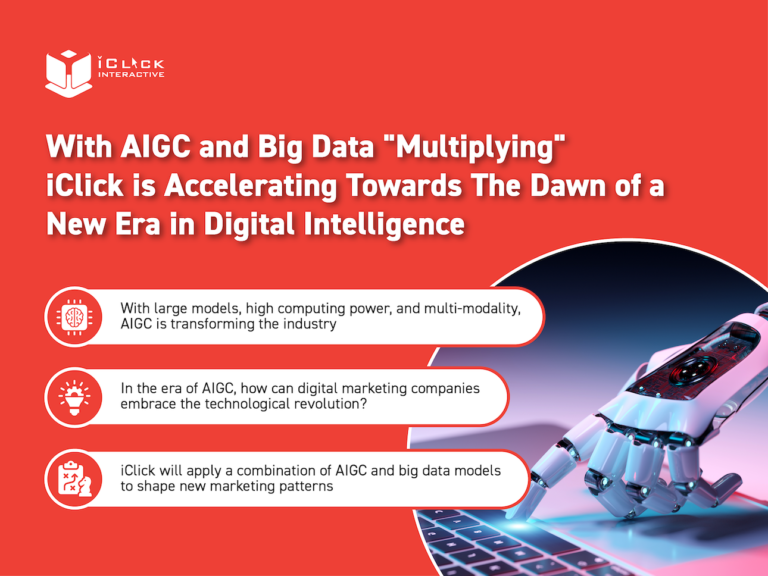 iCLICK INTERACTIVE

With AIGC and Big Data "Multiplying" iClick is Accelerating Towards The Dawn of a New Era in Digital Intelligence

With large models, high computing power, and multi-modality, AIGC is transforming the industry

In the era of AIGC, how can digital marketing companies embrace the technological revolution?

iClick will apply a combination of AIGC and big data models to shape new marketing patterns